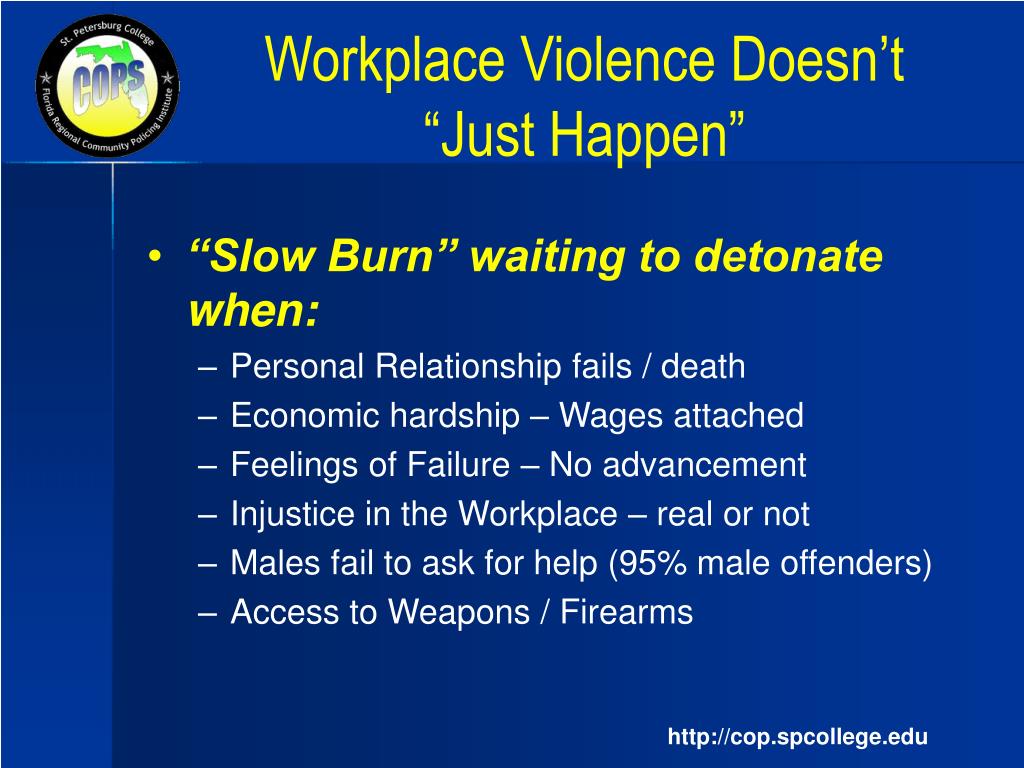 St. Petersburg College
COPS
Florida Regional Community Policing Institute

Workplace Violence Doesn’t “Just Happen”

• “Slow Burn” waiting to detonate when:
– Personal Relationship fails / death
– Economic hardship – Wages attached
– Feelings of Failure – No advancement
– Injustice in the Workplace – real or not
– Males fail to ask for help (95% male offenders)
– Access to Weapons / Firearms

http://cop.spcollege.edu